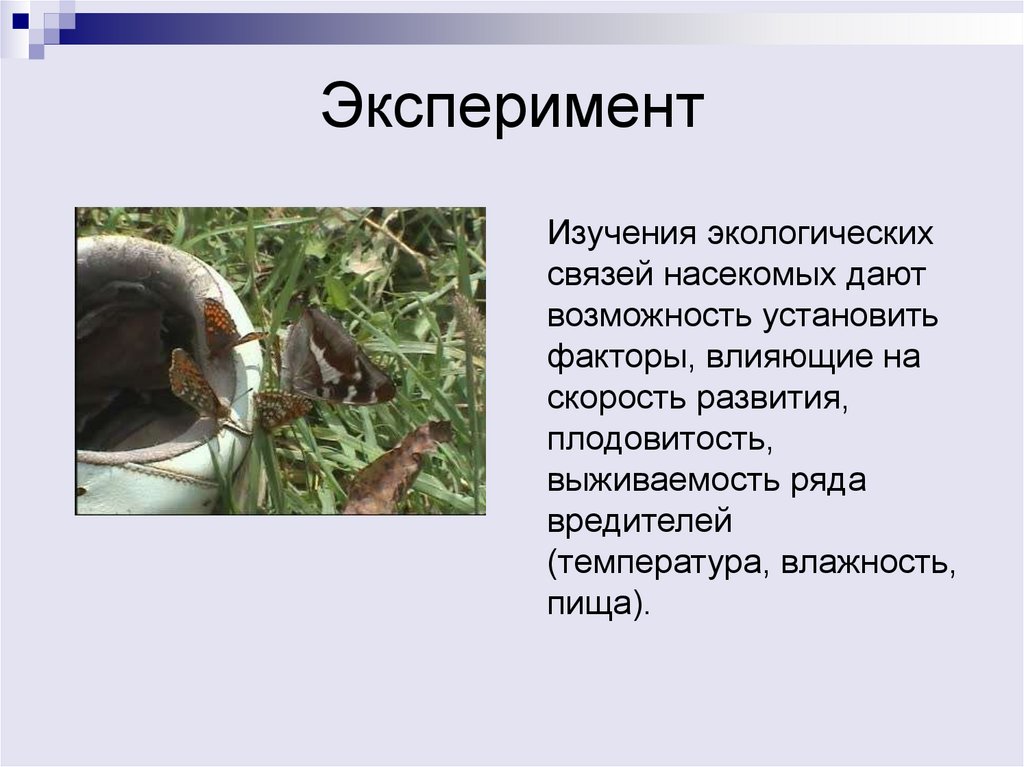 Эксперимент

Изучения экологических связей насекомых дают возможность установить факторы, влияющие на скорость развития, плодовитость, выживаемость ряда вредителей (температура, влажность, пища).